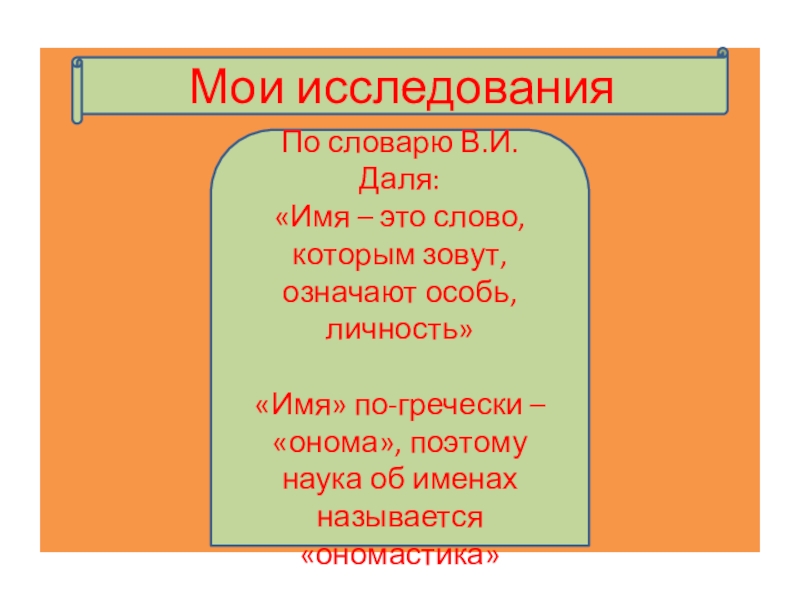 Мои исследования

По словарю В.И. Даля:
«Имя – это слово, которым зовут, означают особь, личность»

«Имя» по-гречески – «онома», поэтому наука об именах называется «ономастика»